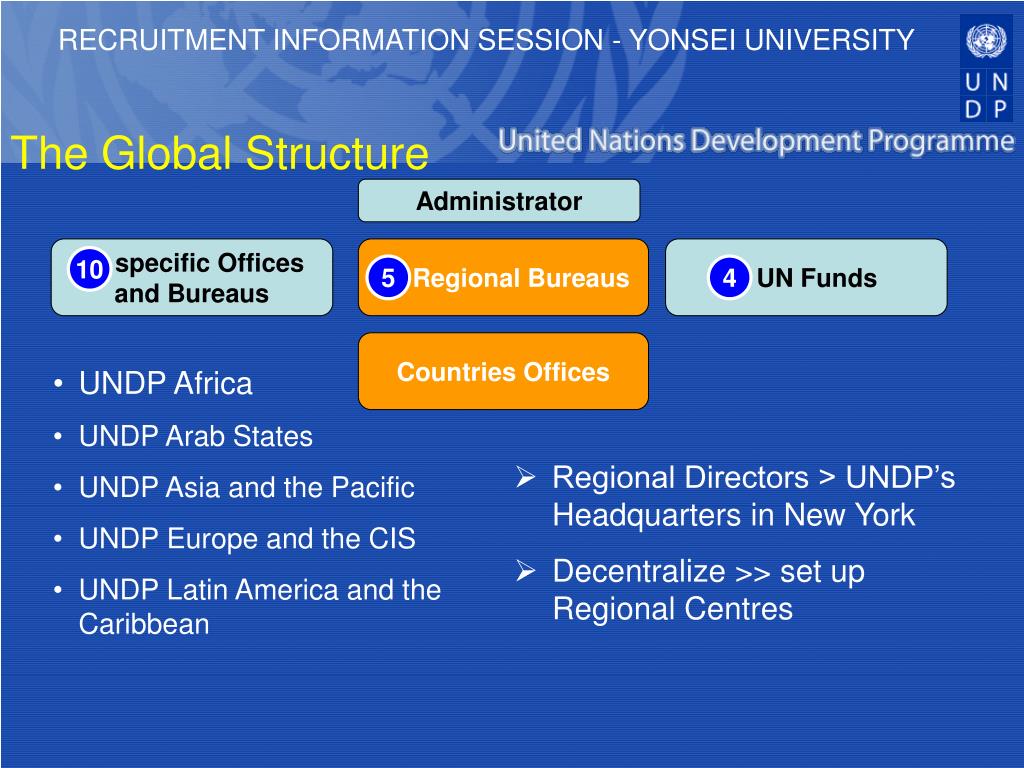 RECRUITMENT INFORMATION SESSION - YONSEI UNIVERSITY

U N
D P

United Nations Development Programme

The Global Structure

Administrator

10 specific Offices and Bureaus

5 Regional Bureaus

4 UN Funds

Countries Offices

• UNDP Africa
• UNDP Arab States
• UNDP Asia and the Pacific
• UNDP Europe and the CIS
• UNDP Latin America and the Caribbean

➢ Regional Directors > UNDP's Headquarters in New York

➢ Decentralize >> set up Regional Centres